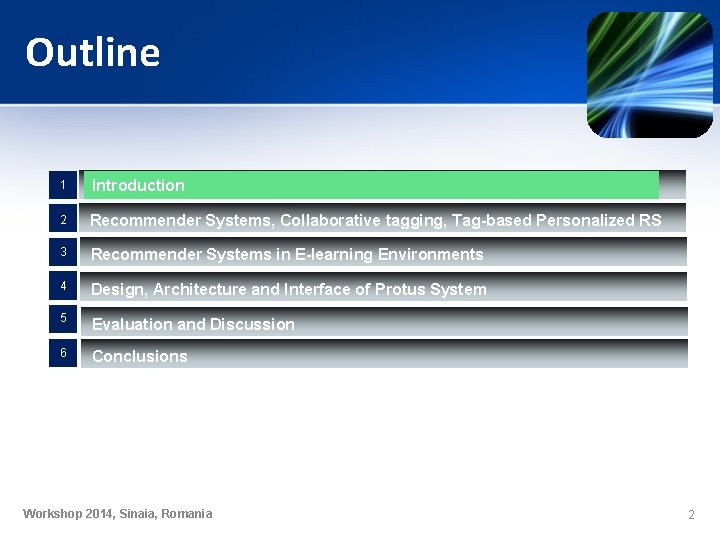 Outline

1 Introduction

2 Recommender Systems, Collaborative tagging, Tag-based Personalized RS

3 Recommender Systems in E-learning Environments

4 Design, Architecture and Interface of Protus System

5 Evaluation and Discussion

6 Conclusions

Workshop 2014, Sinaia, Romania

2